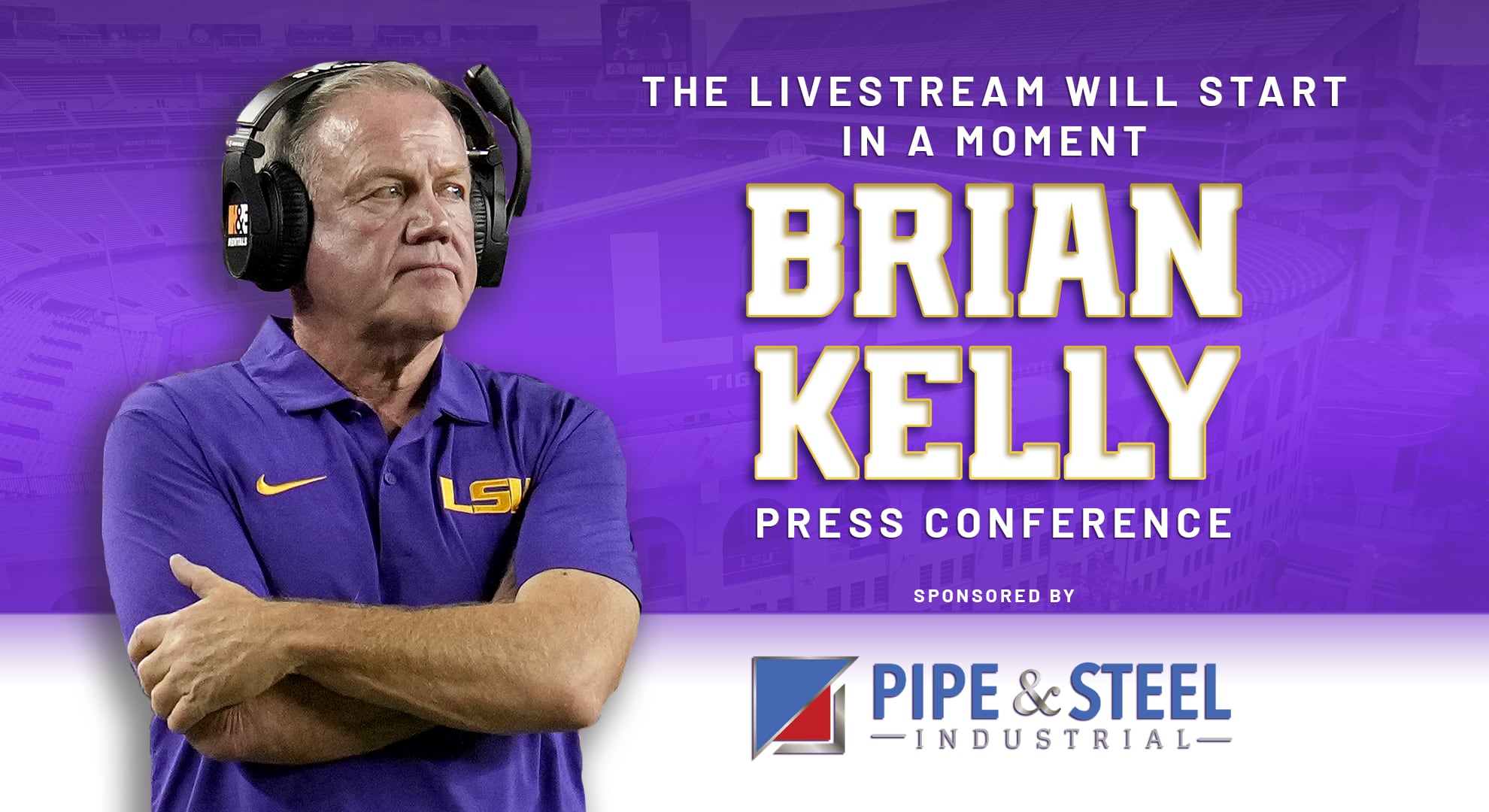 THE LIVESTREAM WILL START IN A MOMENT

BRIAN KELLY

PRESS CONFERENCE

SPONSORED BY

PIPE & STEEL
INDUSTRIAL

H&E RENTALS

LSU